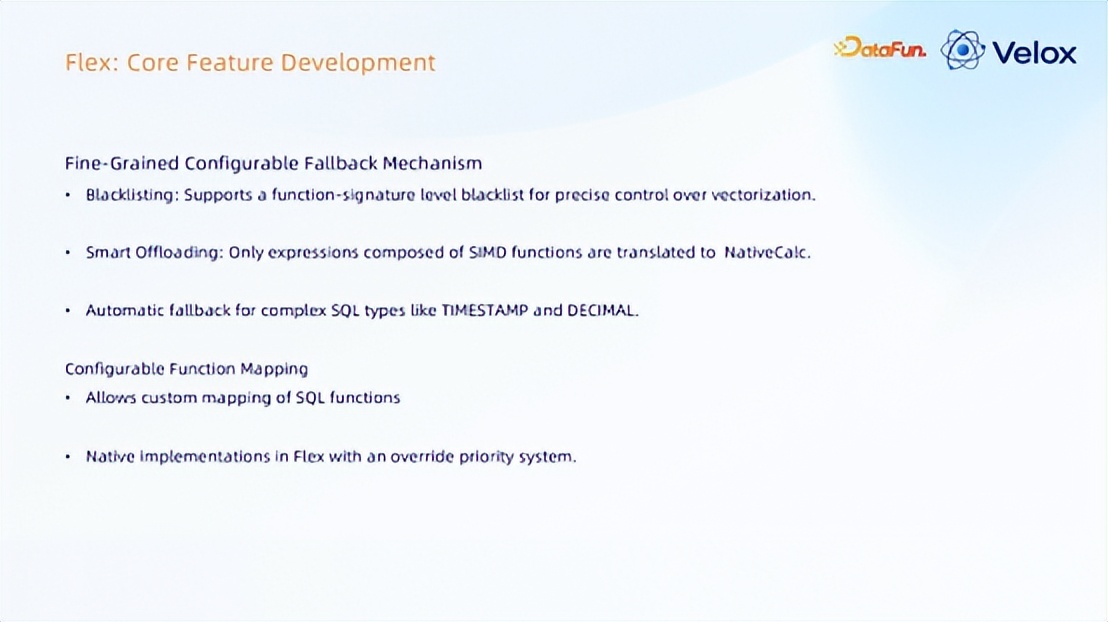 Flex: Core Feature Development

DataFun. Velox

Fine-Grained Configurable Fallback Mechanism

• Blacklisting: Supports a function-signature level blacklist for precise control over vectorization.

• Smart Offloading: Only expressions composed of SIMD functions are translated to NativeCalc.

• Automatic fallback for complex SQL types like TIMESTAMP and DECIMAL.

Configurable Function Mapping

• Allows custom mapping of SQL functions

• Native implementations in Flex with an override priority system.